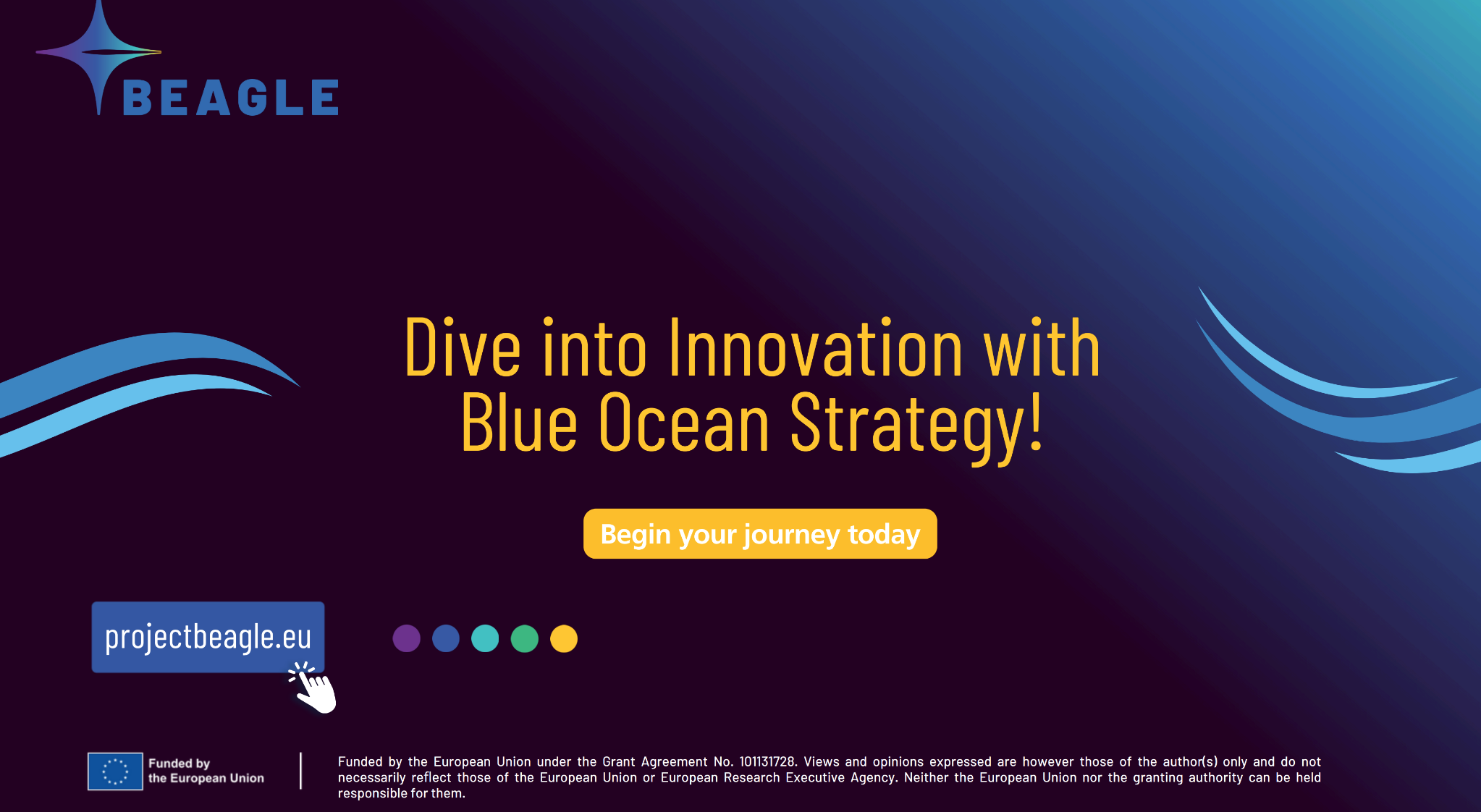 BEAGLE

Dive into Innovation with Blue Ocean Strategy!

Begin your journey today

projectbeagle.eu

Funded by the European Union

Funded by the European Union under the Grant Agreement No. 101131728. Views and opinions expressed are however those of the author(s) only and do not necessarily reflect those of the European Union or European Research Executive Agency. Neither the European Union nor the granting authority can be held responsible for them.